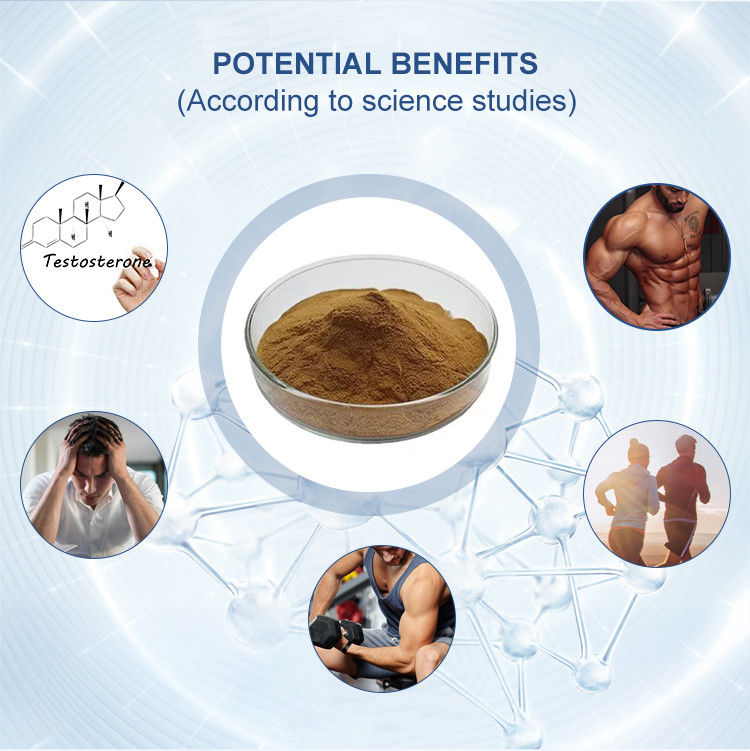 POTENTIAL BENEFITS
(According to science studies)

Testosterone